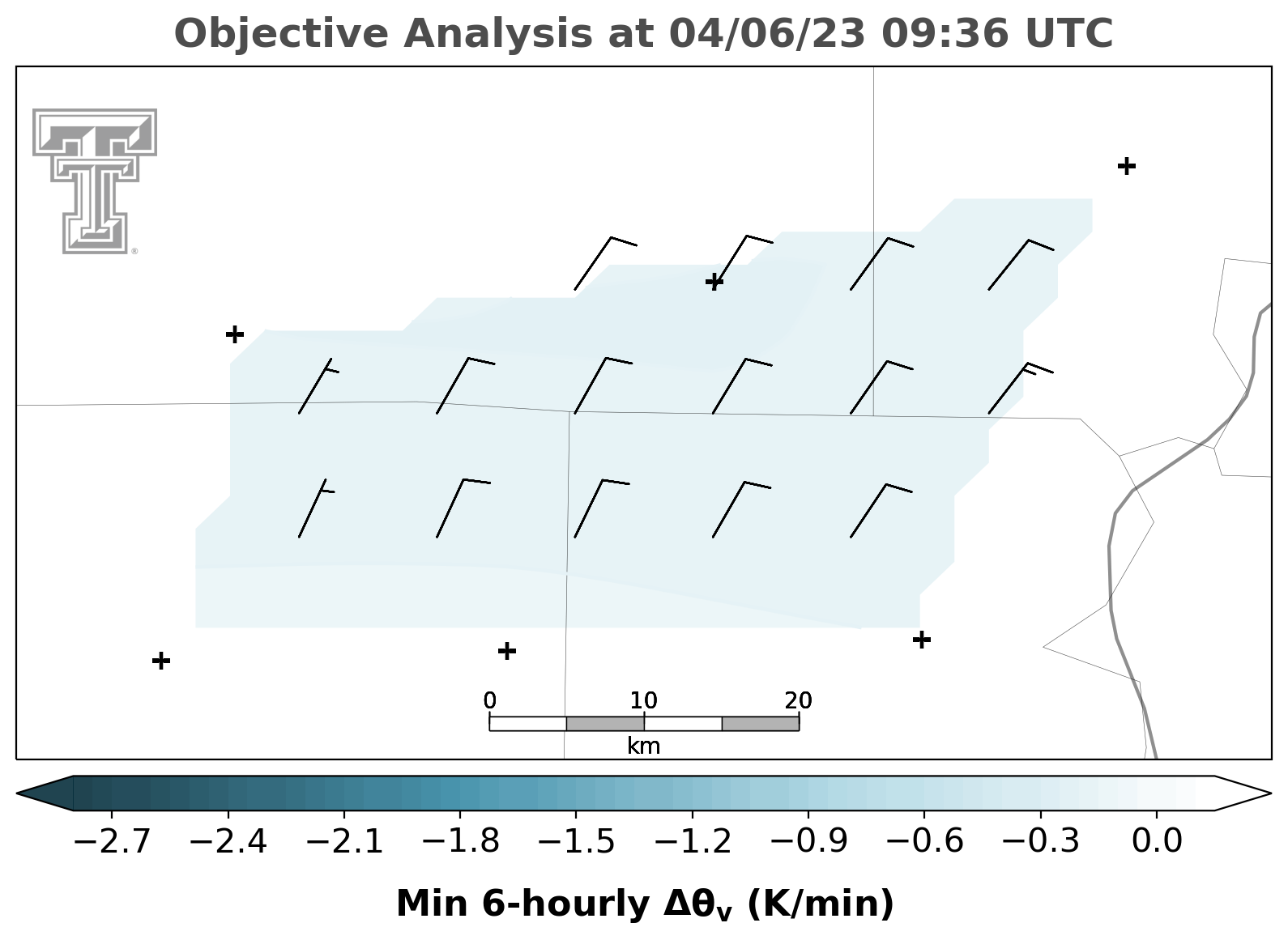 Objective Analysis at 04/06/23 09:36 UTC

0 10 20
km

−2.7 −2.4 −2.1 −1.8 −1.5 −1.2 −0.9 −0.6 −0.3 0.0

Min 6-hourly $\Delta\theta_v$ (K/min)